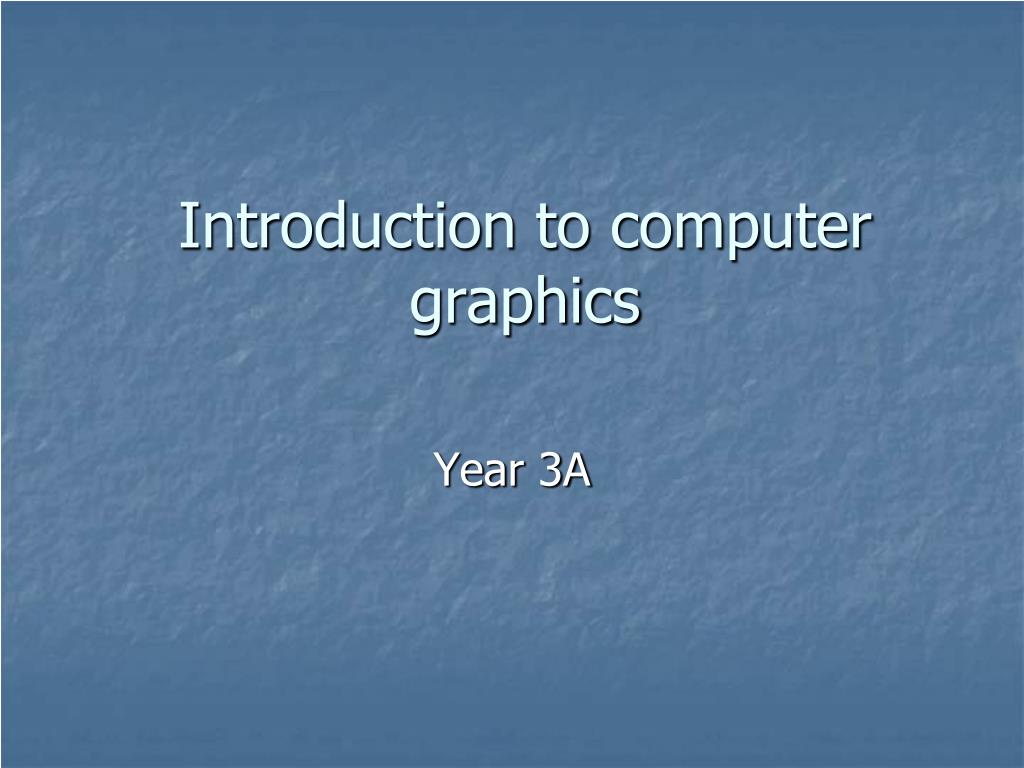 Introduction to computer graphics

Year 3A